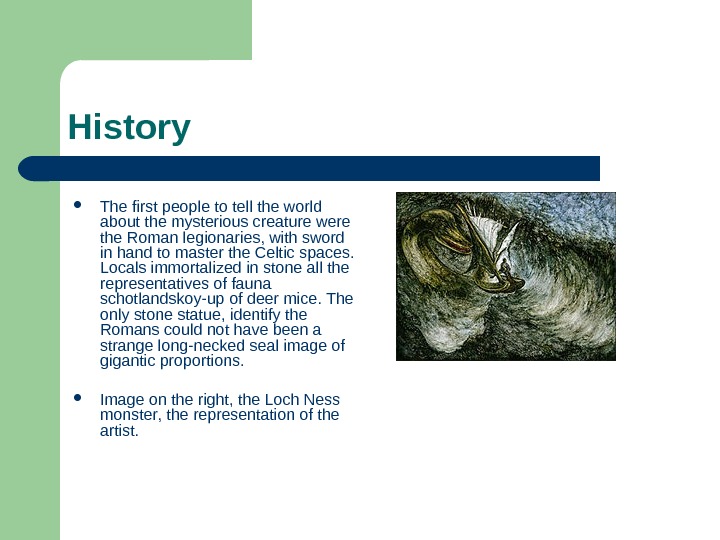 History

• The first people to tell the world about the mysterious creature were the Roman legionaries, with sword in hand to master the Celtic spaces. Locals immortalized in stone all the representatives of fauna schotlandskoy-up of deer mice. The only stone statue, identify the Romans could not have been a strange long-necked seal image of gigantic proportions.

• Image on the right, the Loch Ness monster, the representation of the artist.